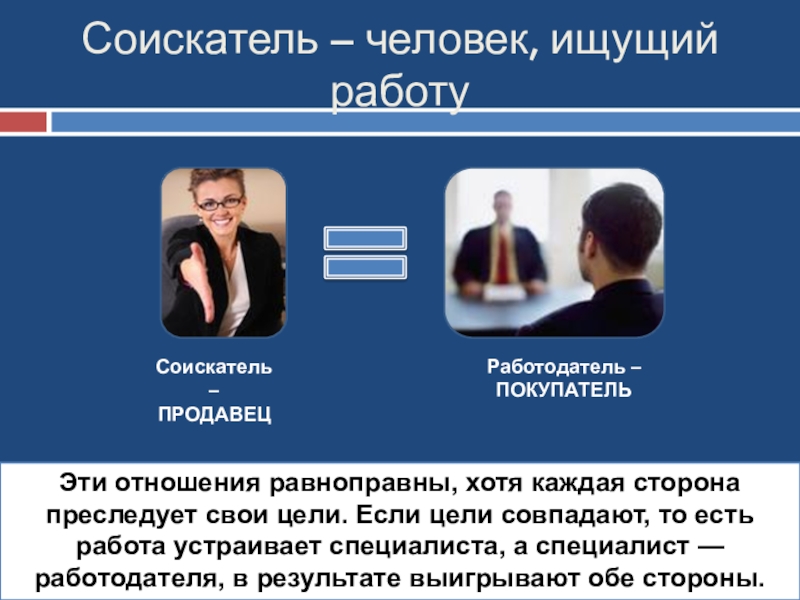 Соискатель – человек, ищущий работу

Соискатель – ПРОДАВЕЦ

Работодатель – ПОКУПАТЕЛЬ

Эти отношения равноправны, хотя каждая сторона преследует свои цели. Если цели совпадают, то есть работа устраивает специалиста, а специалист — работодателя, в результате выигрывают обе стороны.